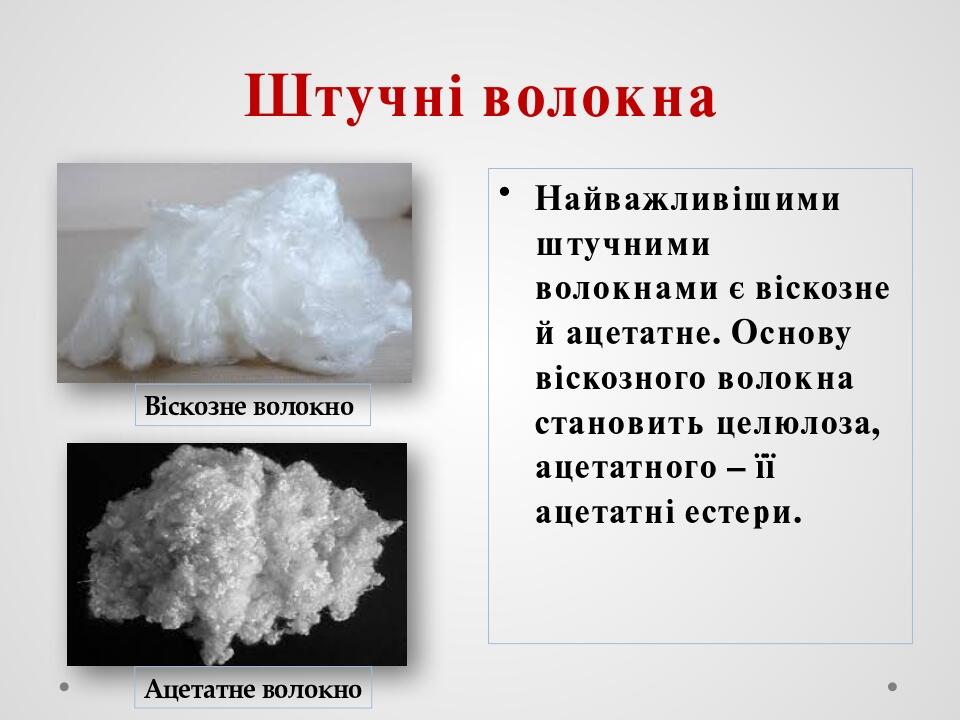 Штучні волокна

Віскозне волокно

Ацетатне волокно

• Найважливішими штучними волокнами є віскозне й ацетатне. Основу віскозного волокна становить целюлоза, ацетатного – її ацетатні естери.